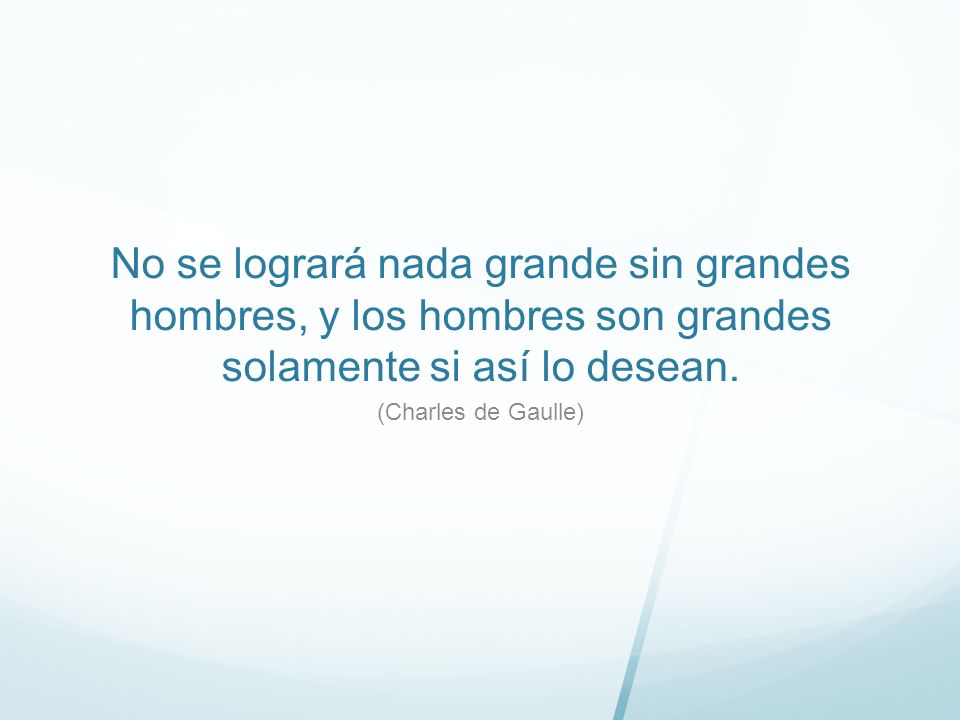 No se logrará nada grande sin grandes hombres, y los hombres son grandes solamente si así lo desean.

(Charles de Gaulle)